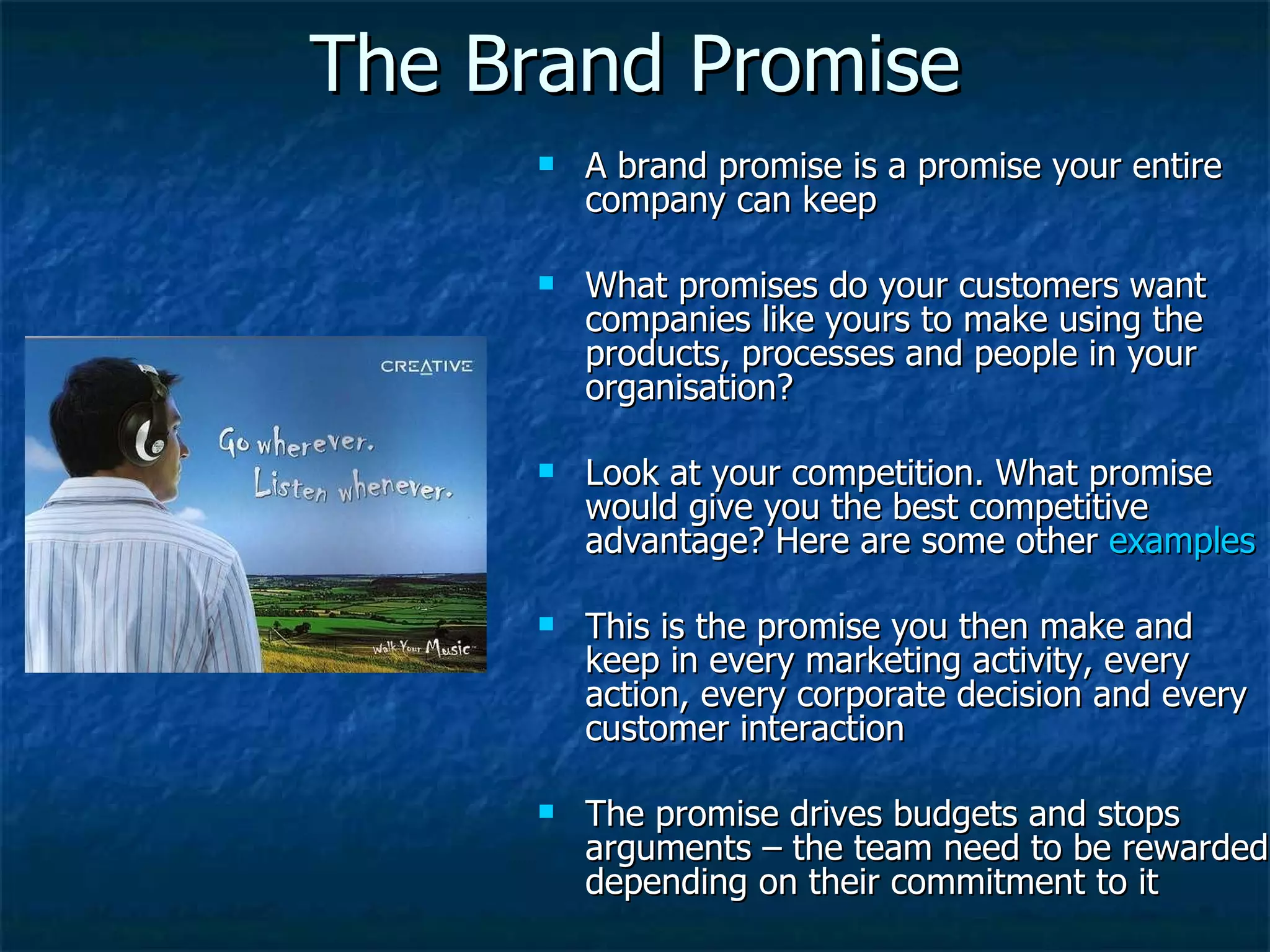 The Brand Promise

CREATIVE

Go wherever.
Listen whenever.

Walk Your Music

- A brand promise is a promise your entire company can keep

- What promises do your customers want companies like yours to make using the products, processes and people in your organisation?

- Look at your competition. What promise would give you the best competitive advantage? Here are some other examples

- This is the promise you then make and keep in every marketing activity, every action, every corporate decision and every customer interaction

- The promise drives budgets and stops arguments – the team need to be rewarded depending on their commitment to it